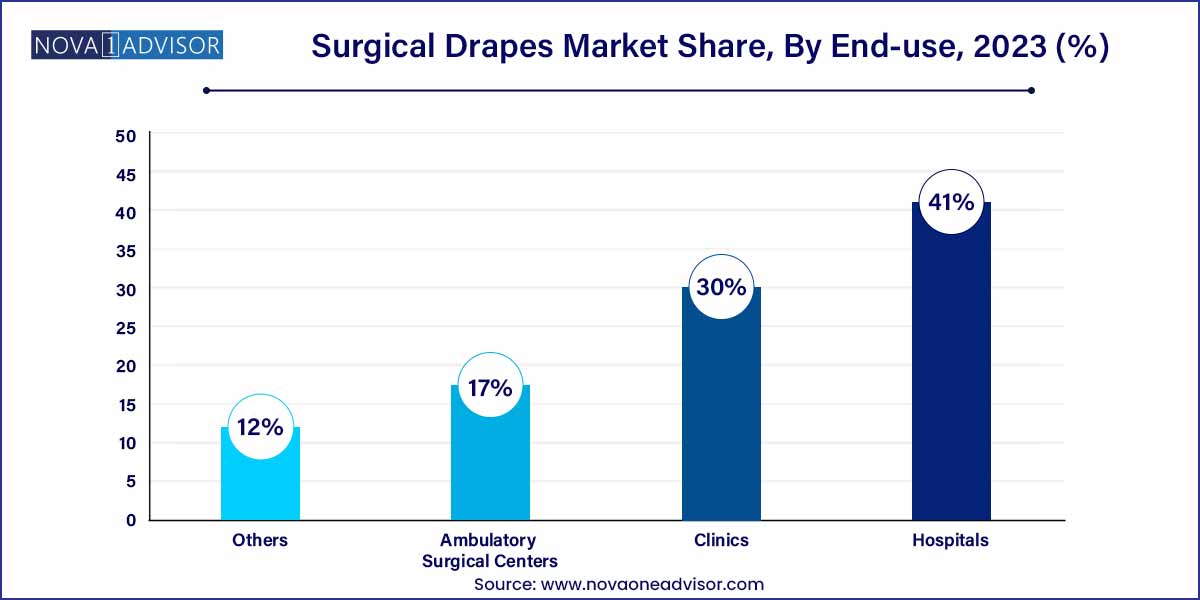 NOVA 1 ADVISOR

Surgical Drapes Market Share, By End-use, 2023 (%)

50
45
40
35
30
25
20
15
10
5
0

12%
17%
30%
41%

Others
Ambulatory Surgical Centers
Clinics
Hospitals

Source: www.novaoneadvisor.com